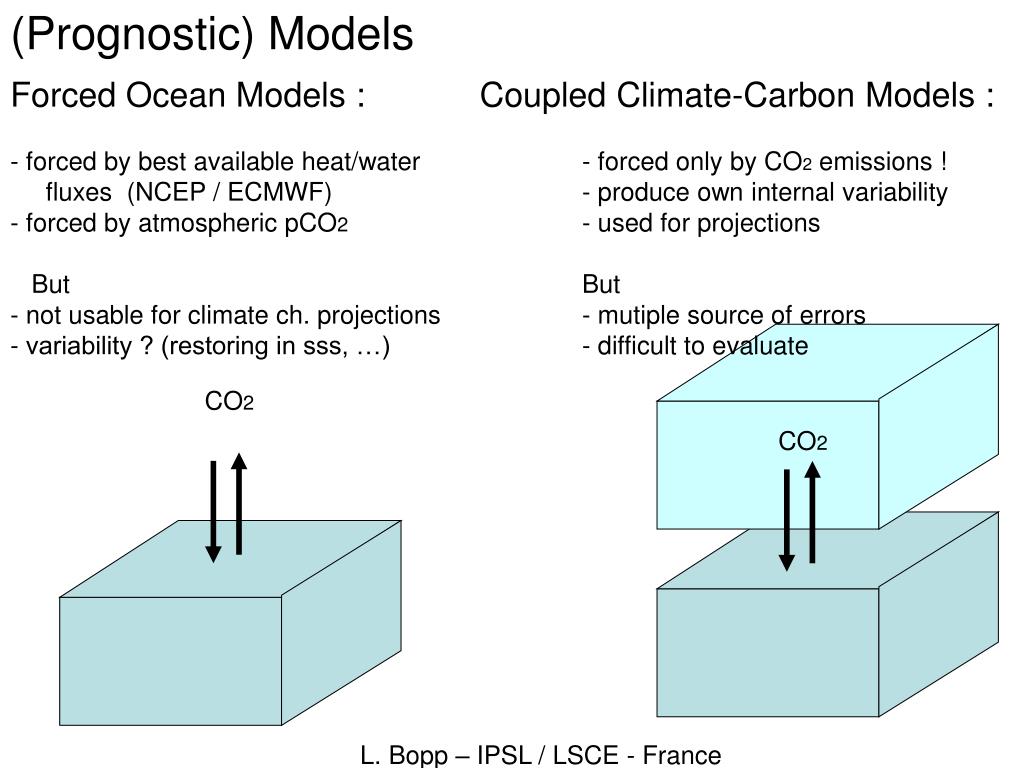 (Prognostic) Models

Forced Ocean Models :

- forced by best available heat/water fluxes (NCEP / ECMWF)
- forced by atmospheric $pCO_2$

But
- not usable for climate ch. projections
- variability ? (restoring in sss, …)

$CO_2$

Coupled Climate-Carbon Models :

- forced only by $CO_2$ emissions !
- produce own internal variability
- used for projections

But
- mutiple source of errors
- difficult to evaluate

$CO_2$

L. Bopp – IPSL / LSCE - France